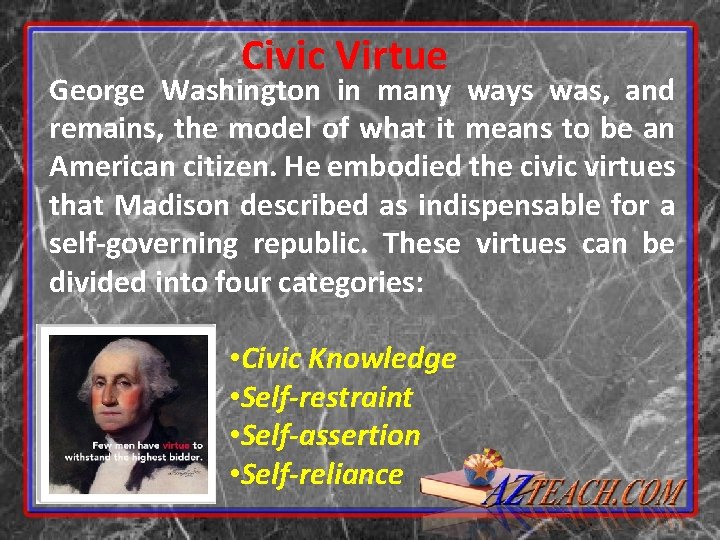 Civic Virtue

George Washington in many ways was, and remains, the model of what it means to be an American citizen. He embodied the civic virtues that Madison described as indispensable for a self-governing republic. These virtues can be divided into four categories:

Few men have virtue to withstand the highest bidder.

•Civic Knowledge
•Self-restraint
•Self-assertion
•Self-reliance

AZTEACH.COM